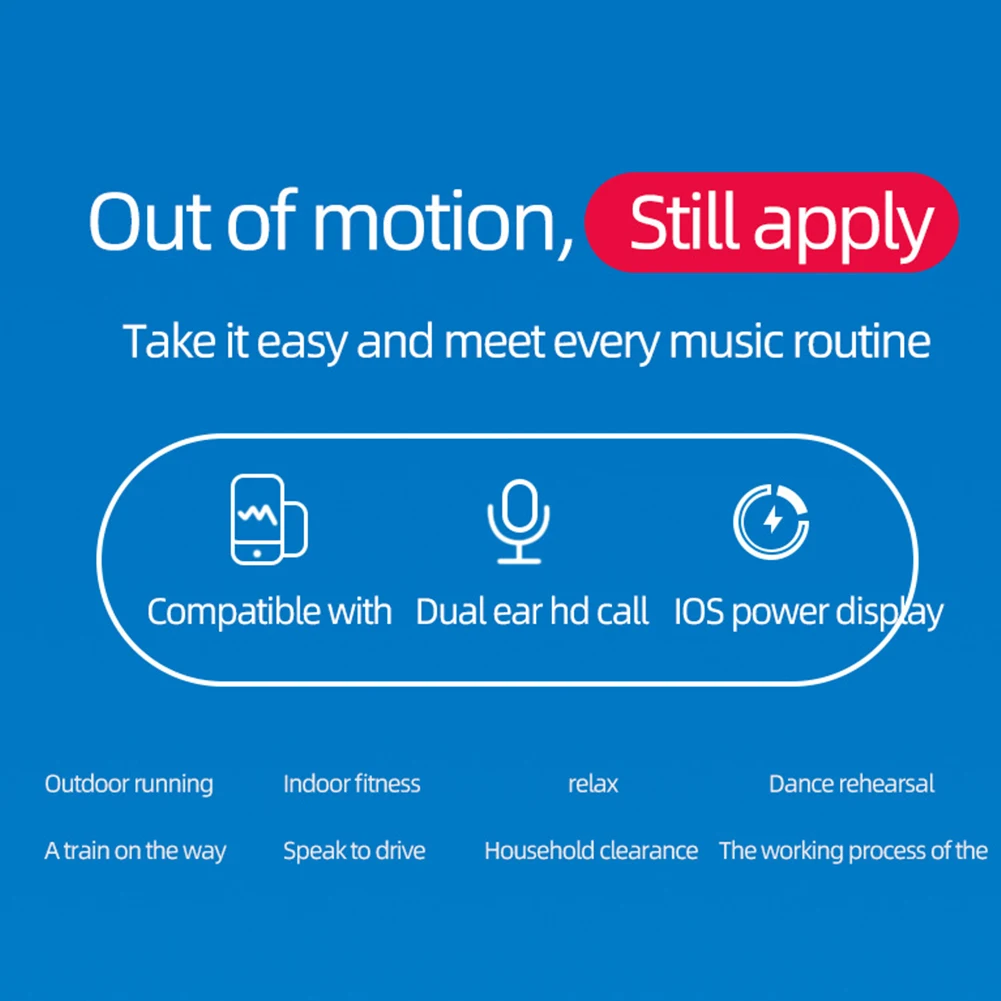 Out of motion, Still apply

Take it easy and meet every music routine

Compatible with

Dual ear hd call

IOS power display

Outdoor running

Indoor fitness

relax

Dance rehearsal

A train on the way

Speak to drive

Household clearance

The working process of the